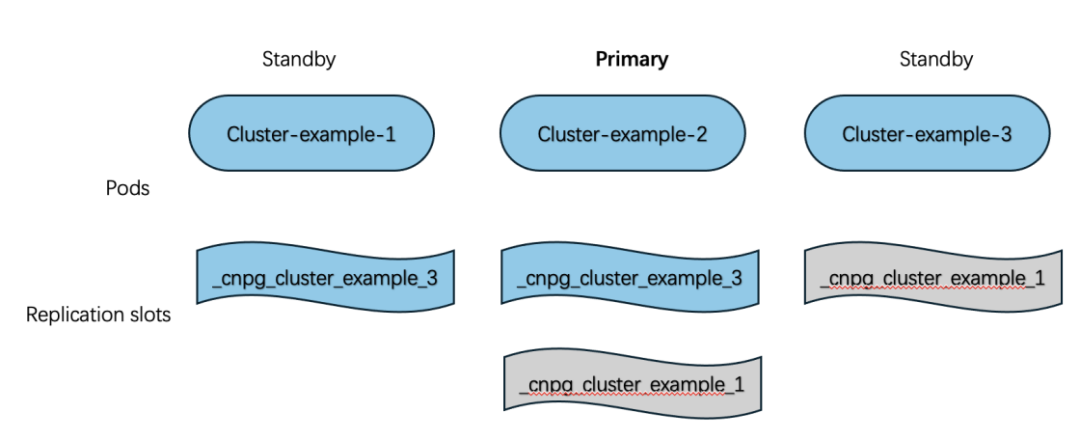 Standby

Primary

Standby

Cluster-example-1

Cluster-example-2

Cluster-example-3

Pods

_cnpg_cluster_example_3

_cnpg_cluster_example_3

_cnpg_cluster_example_1

Replication slots

_cnpg_cluster_example_1